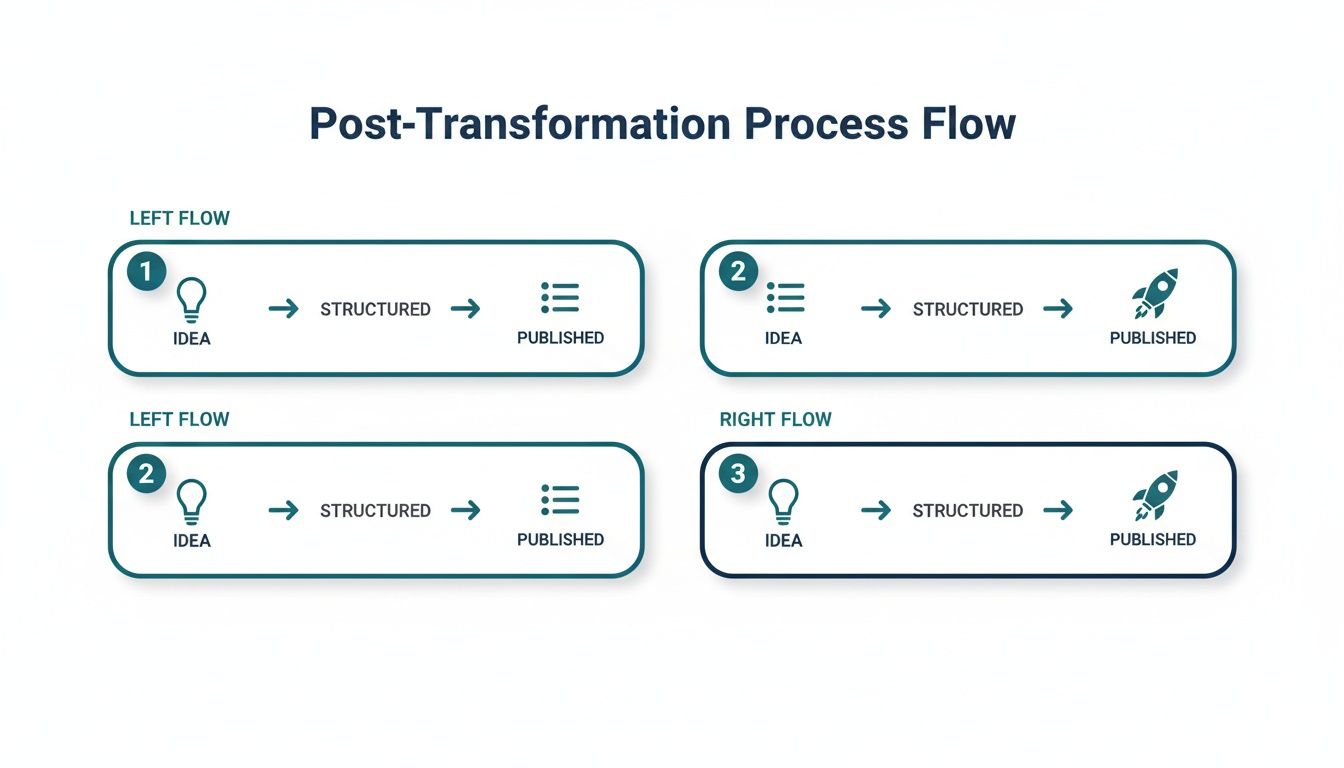 Post-Transformation Process Flow

LEFT FLOW

1
IDEA → STRUCTURED → PUBLISHED

2
IDEA → STRUCTURED → PUBLISHED

LEFT FLOW

2
IDEA → STRUCTURED → PUBLISHED

RIGHT FLOW

3
IDEA → STRUCTURED → PUBLISHED